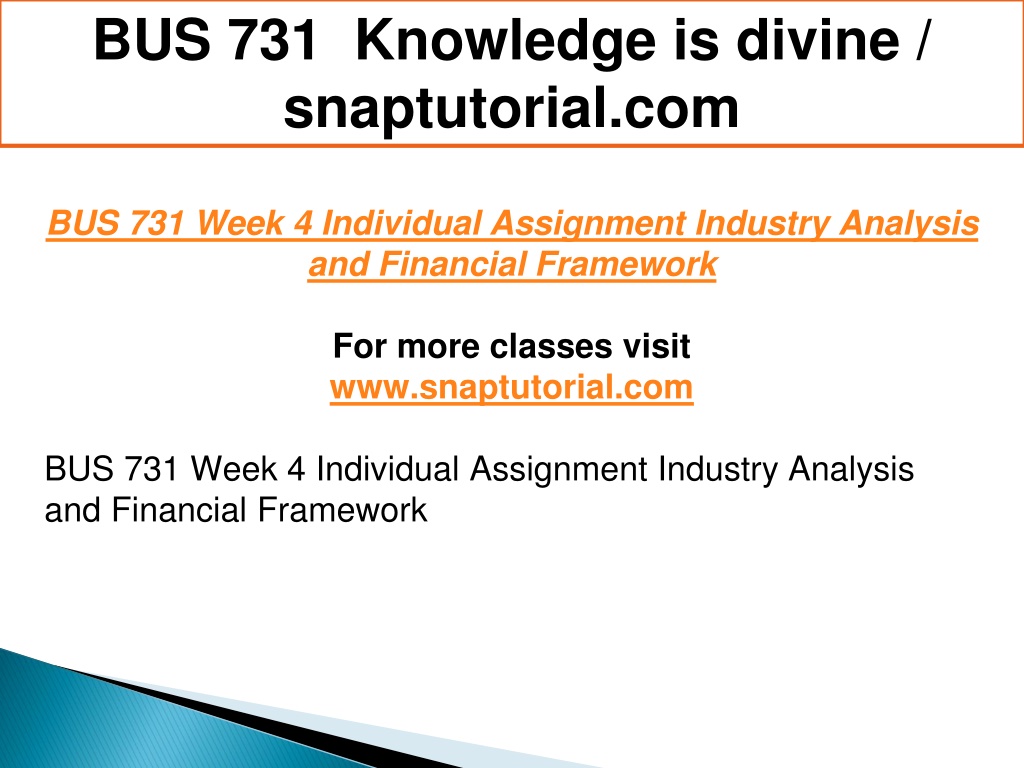 BUS 731 Knowledge is divine / snaptutorial.com

BUS 731 Week 4 Individual Assignment Industry Analysis and Financial Framework

For more classes visit
www.snaptutorial.com

BUS 731 Week 4 Individual Assignment Industry Analysis and Financial Framework